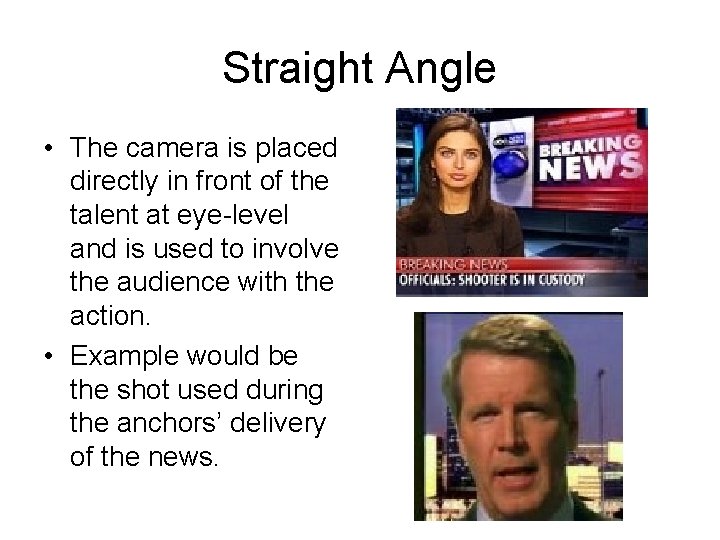 Straight Angle

• The camera is placed directly in front of the talent at eye-level and is used to involve the audience with the action.

• Example would be the shot used during the anchors' delivery of the news.

BREAKING NEWS

BREAKING NEWS
OFFICIALS: SHOOTER IS IN CUSTODY